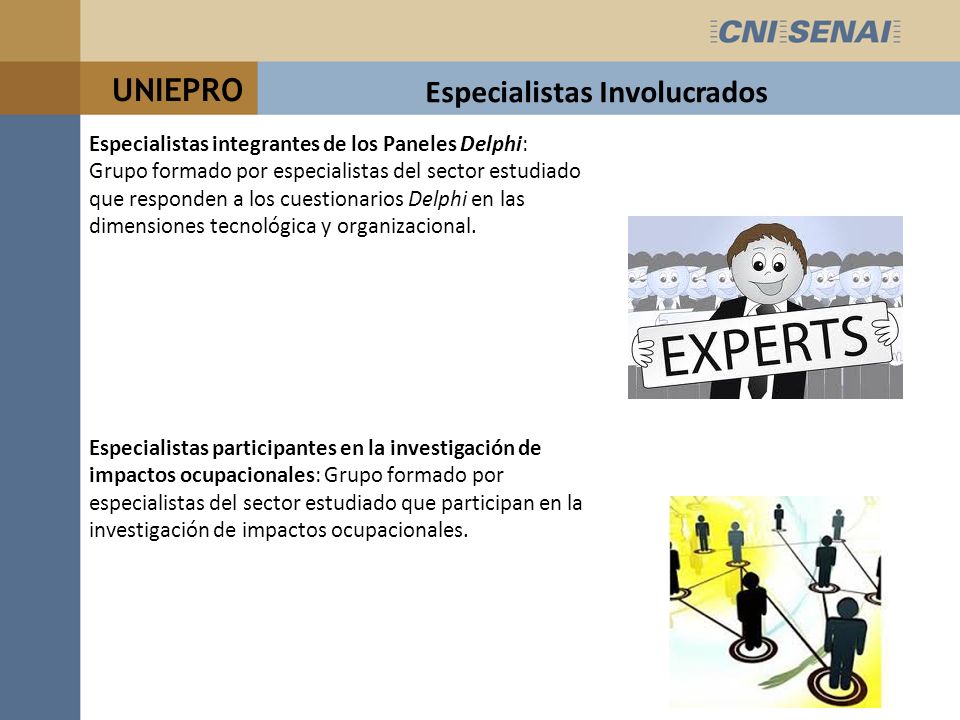 CNI SENAI

UNIEPRO

Especialistas Involucrados

Especialistas integrantes de los Paneles Delphi: Grupo formado por especialistas del sector estudiado que responden a los cuestionarios Delphi en las dimensiones tecnológica y organizacional.

EXPERTS

Especialistas participantes en la investigación de impactos ocupacionales: Grupo formado por especialistas del sector estudiado que participan en la investigación de impactos ocupacionales.